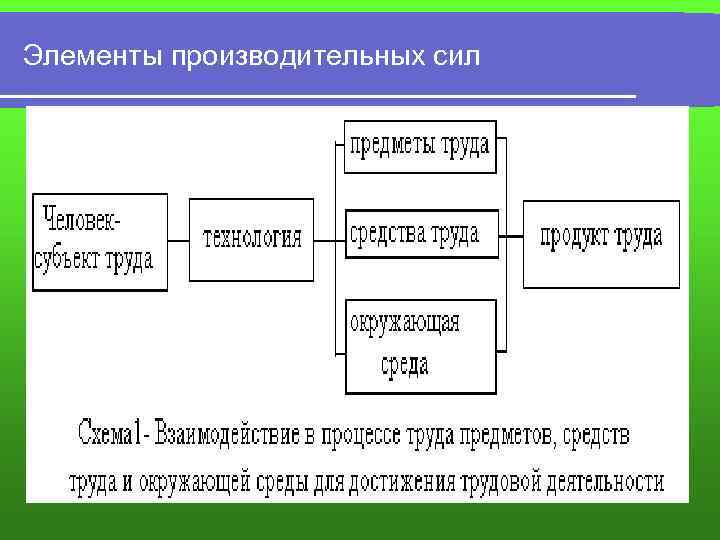 Элементы производительных сил

Человек-субъект труда

технология

предметы труда

средства труда

окружающая среда

продукт труда

Схема1- Взаимодействие в процессе труда предметов, средств труда и окружающей среды для достижения трудовой деятельности